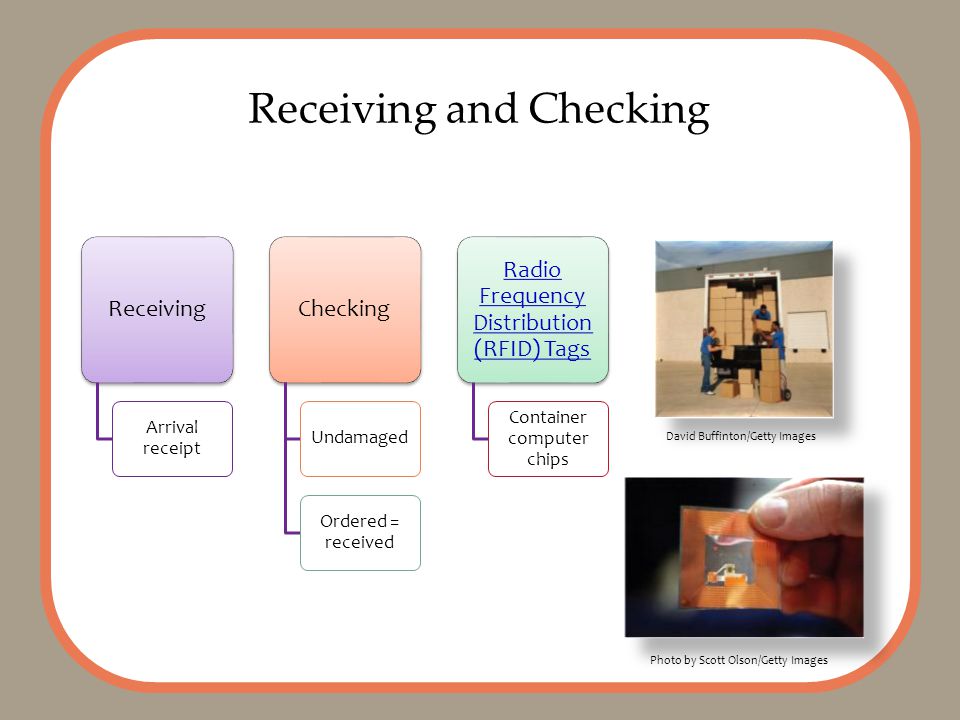 Receiving and Checking

Receiving

Arrival receipt

Checking

Undamaged

Ordered = received

Radio Frequency Distribution (RFID) Tags

Container computer chips

David Buffinton/Getty Images

Photo by Scott Olson/Getty Images